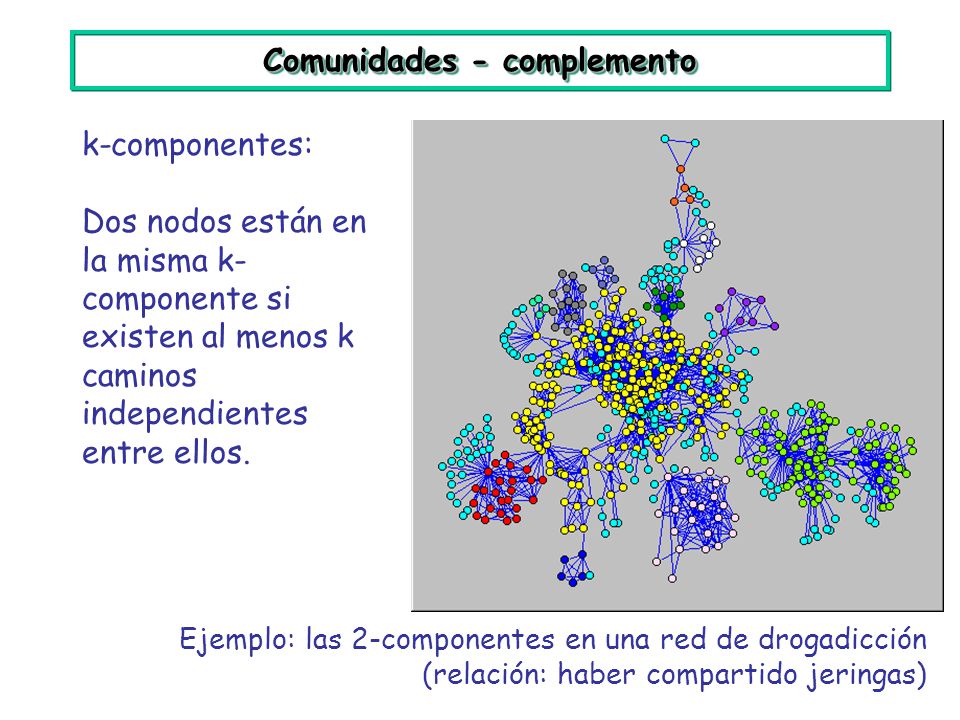 Comunidades - complemento

k-componentes:

Dos nodos están en la misma k-componente si existen al menos k caminos independientes entre ellos.

Ejemplo: las 2-componentes en una red de drogadicción (relación: haber compartido jeringas)